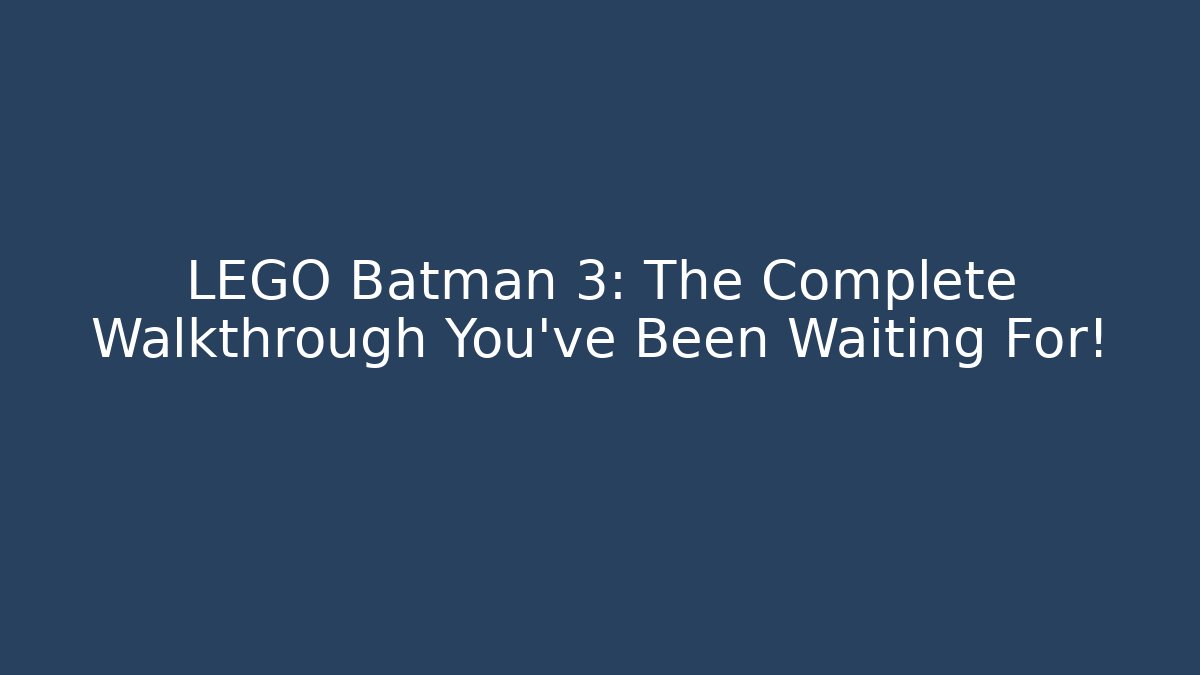 LEGO Batman 3: The Complete Walkthrough You've Been Waiting For!